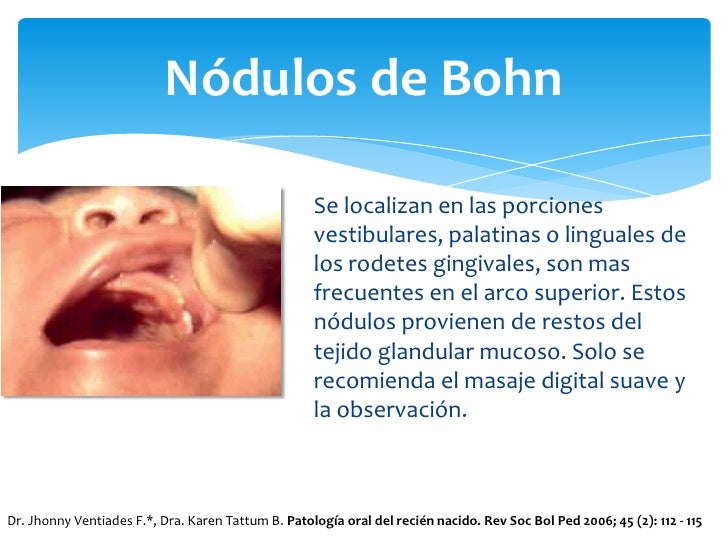 Nódulos de Bohn

Se localizan en las porciones vestibulares, palatinas o linguales de los rodetes gingivales, son mas frecuentes en el arco superior. Estos nódulos provienen de restos del tejido glandular mucoso. Solo se recomienda el masaje digital suave y la observación.

Dr. Jhonny Ventiades F.*, Dra. Karen Tattum B. Patología oral del recién nacido. Rev Soc Bol Ped 2006; 45 (2): 112 - 115